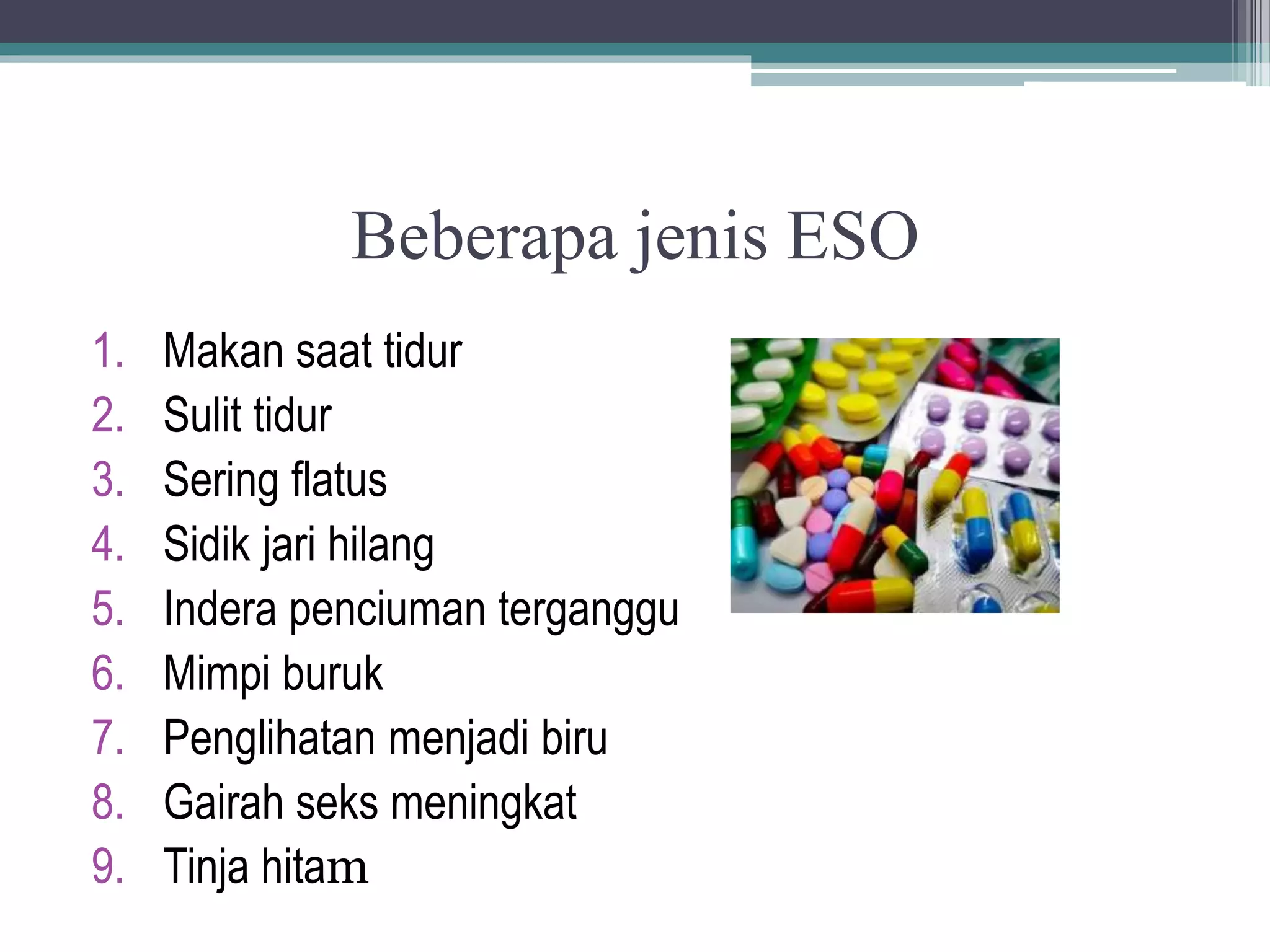 Beberapa jenis ESO

1. Makan saat tidur
2. Sulit tidur
3. Sering flatus
4. Sidik jari hilang
5. Indera penciuman terganggu
6. Mimpi buruk
7. Penglihatan menjadi biru
8. Gairah seks meningkat
9. Tinja hitam